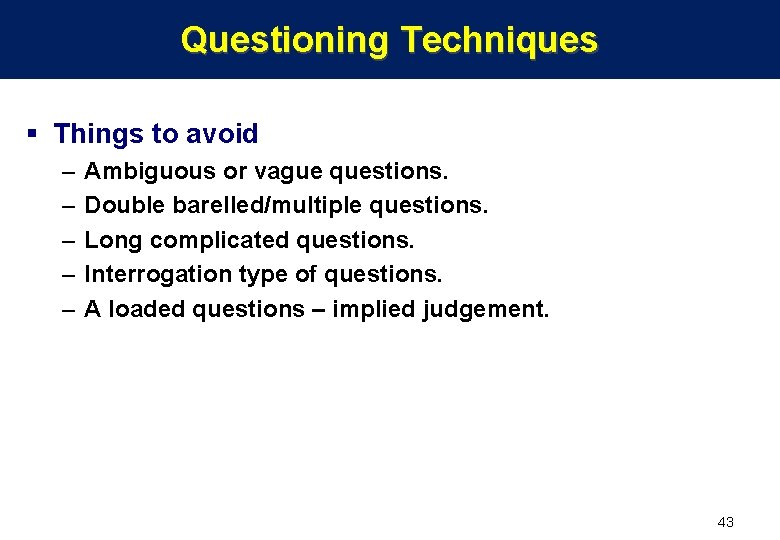 Questioning Techniques

▪ Things to avoid
– Ambiguous or vague questions.
– Double barelled/multiple questions.
– Long complicated questions.
– Interrogation type of questions.
– A loaded questions – implied judgement.

43